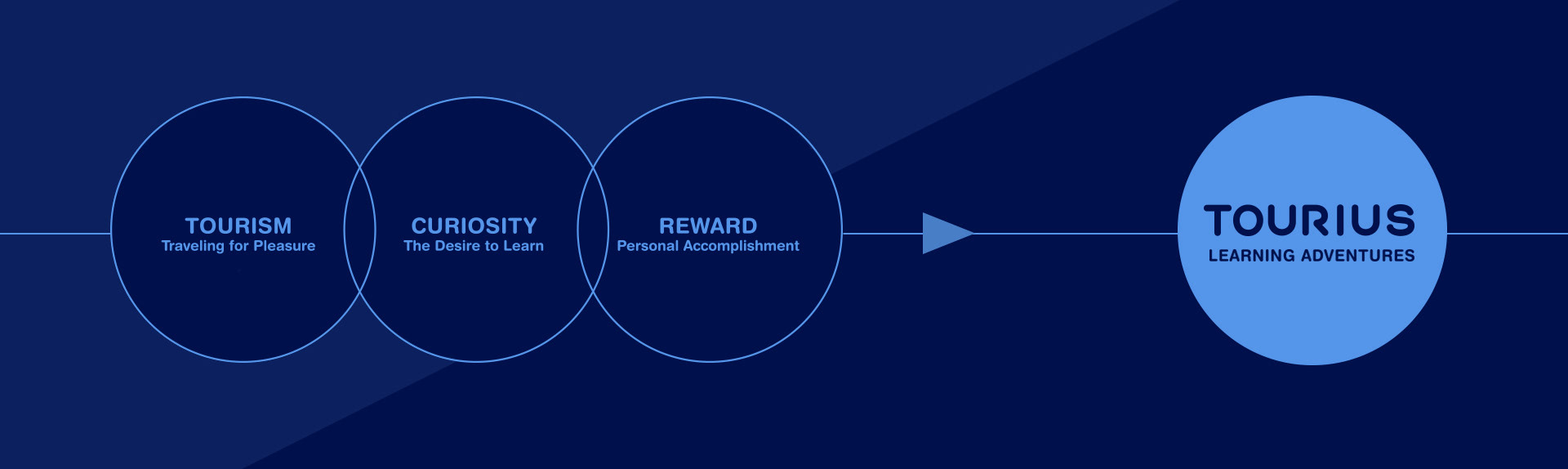 TOURISM
Traveling for Pleasure

CURIOSITY
The Desire to Learn

REWARD
Personal Accomplishment

TOURIUS
LEARNING ADVENTURES